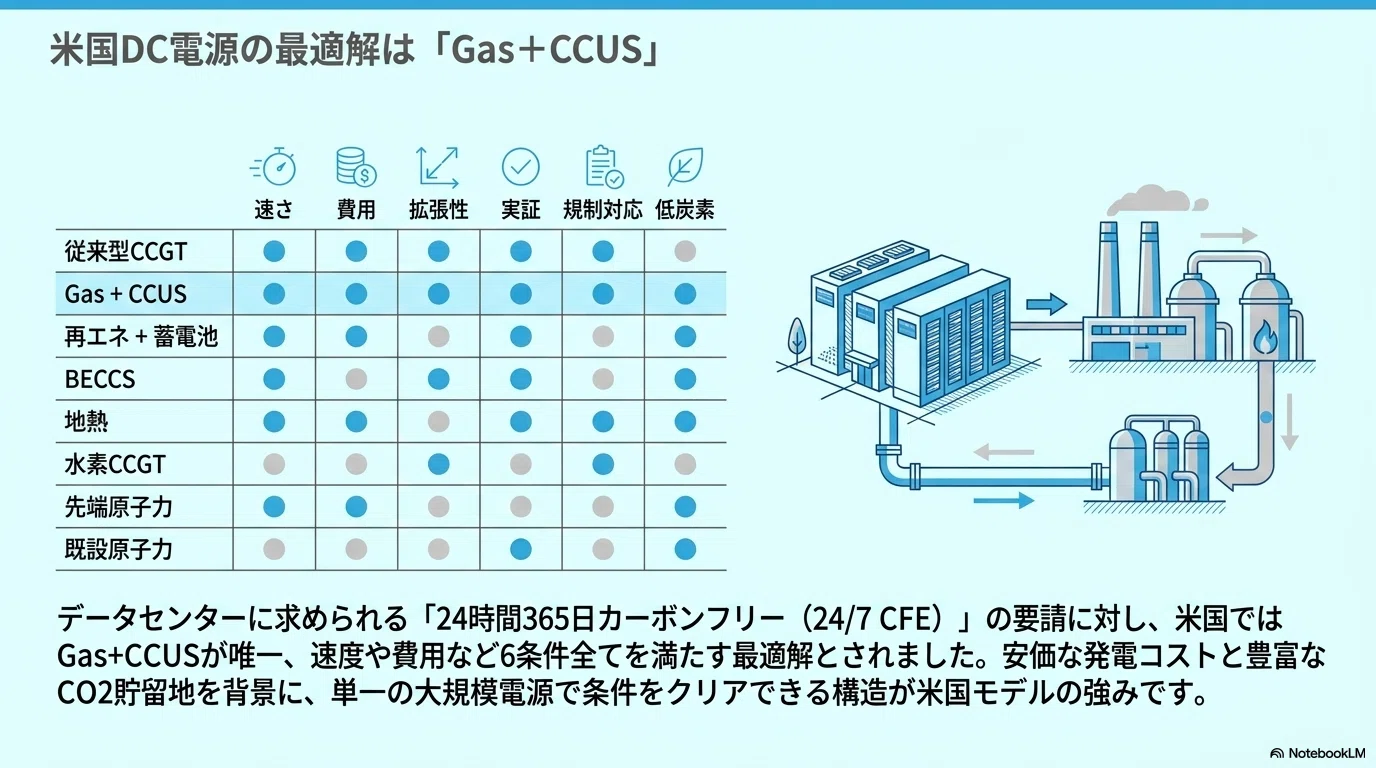 米国DC電源の最適解は「Gas＋CCUS」

| | 速さ | 費用 | 拡張性 | 実証 | 規制対応 | 低炭素 |
|---|---|---|---|---|---|---|
| 従来型CCGT | | | | | | |
| Gas + CCUS | | | | | | |
| 再エネ + 蓄電池 | | | | | | |
| BECCS | | | | | | |
| 地熱 | | | | | | |
| 水素CCGT | | | | | | |
| 先端原子力 | | | | | | |
| 既設原子力 | | | | | | |

データセンターに求められる「24時間365日カーボンフリー（24/7 CFE）」の要請に対し、米国ではGas+CCUSが唯一、速度や費用など6条件全てを満たす最適解とされました。安価な発電コストと豊富なCO2貯留地を背景に、単一の大規模電源で条件をクリアできる構造が米国モデルの強みです。

NotebookLM